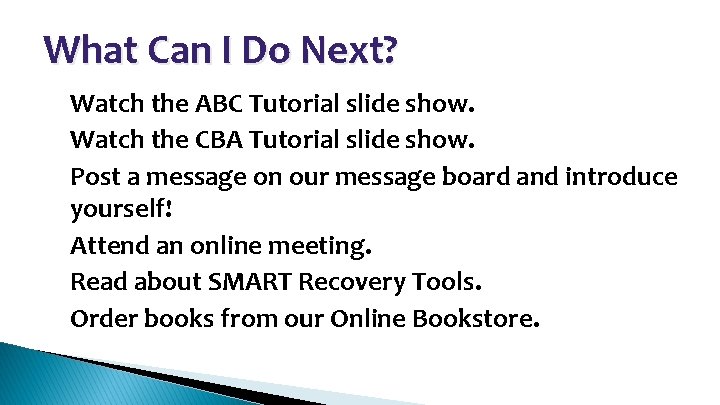 What Can I Do Next?

Watch the ABC Tutorial slide show.

Watch the CBA Tutorial slide show.

Post a message on our message board and introduce yourself!

Attend an online meeting.

Read about SMART Recovery Tools.

Order books from our Online Bookstore.